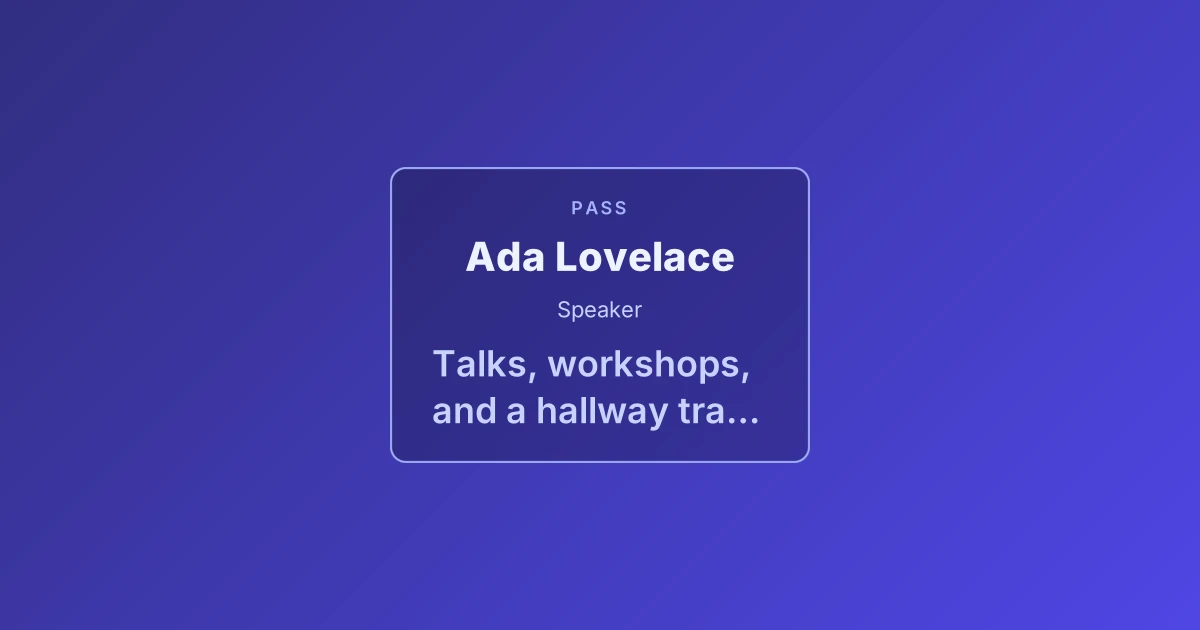 PASS

Ada Lovelace

Speaker

Talks, workshops, and a hallway tra...